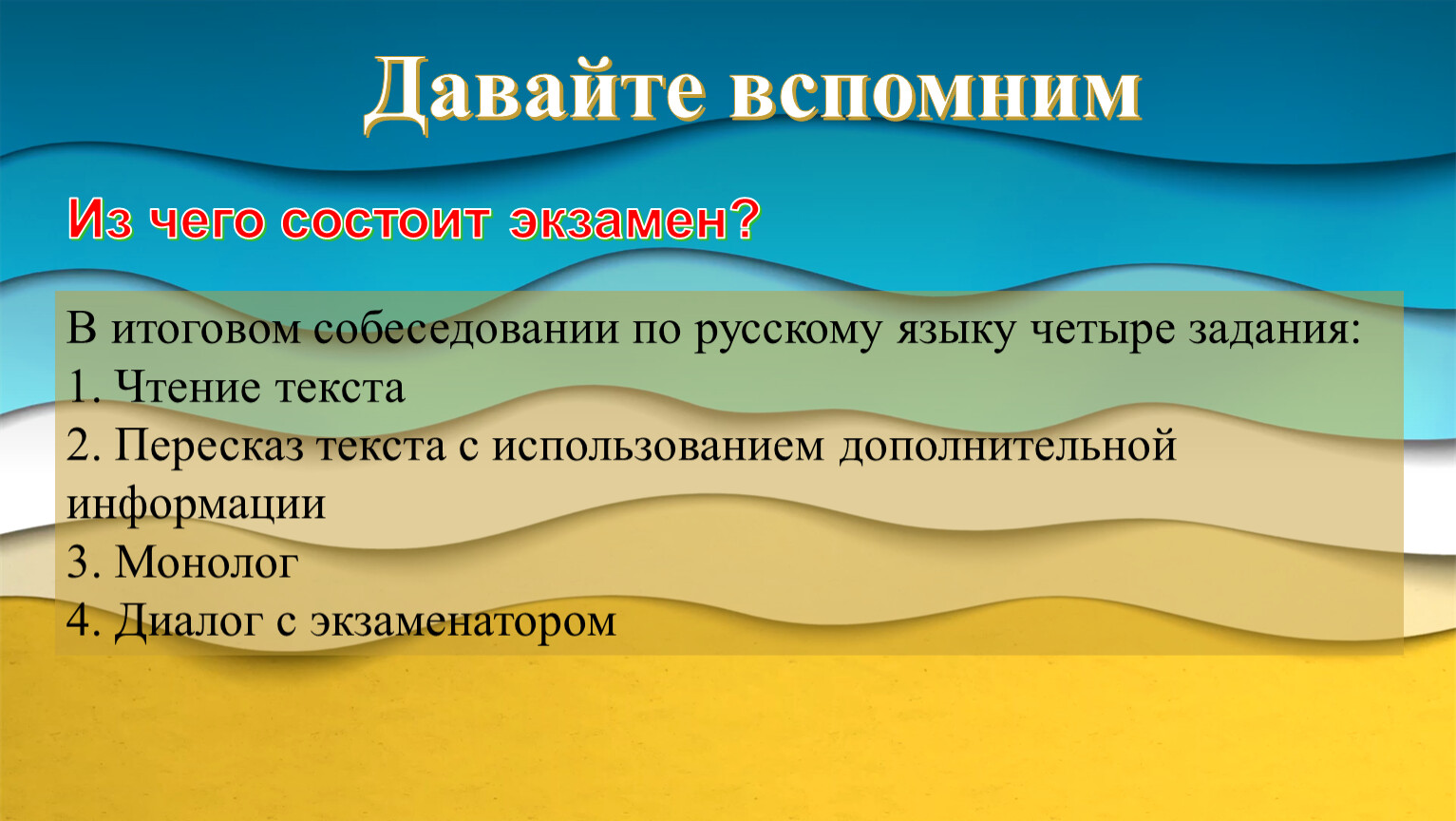 Давайте вспомним

Из чего состоит экзамен?

В итоговом собеседовании по русскому языку четыре задания:
1. Чтение текста
2. Пересказ текста с использованием дополнительной информации
3. Монолог
4. Диалог с экзаменатором